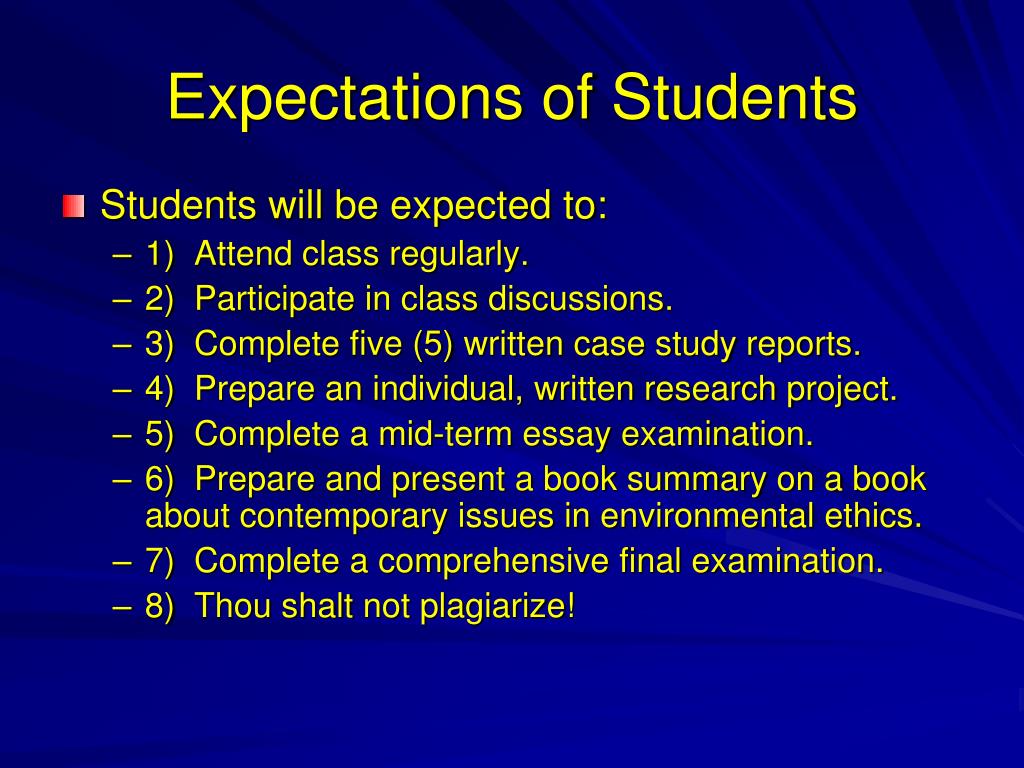 Expectations of Students

Students will be expected to:
– 1) Attend class regularly.
– 2) Participate in class discussions.
– 3) Complete five (5) written case study reports.
– 4) Prepare an individual, written research project.
– 5) Complete a mid-term essay examination.
– 6) Prepare and present a book summary on a book about contemporary issues in environmental ethics.
– 7) Complete a comprehensive final examination.
– 8) Thou shalt not plagiarize!